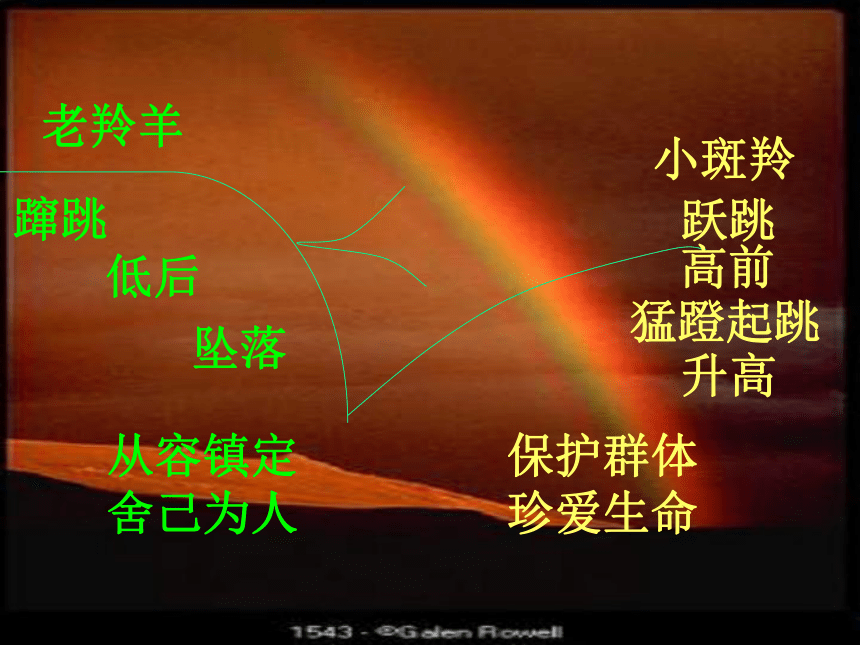 老羚羊

蹿跳

低后

坠落

从容镇定
舍己为人

小斑羚

跃跳

高前

猛蹬起跳

升高

保护群体
珍爱生命

1543 - ©Galen Rowell